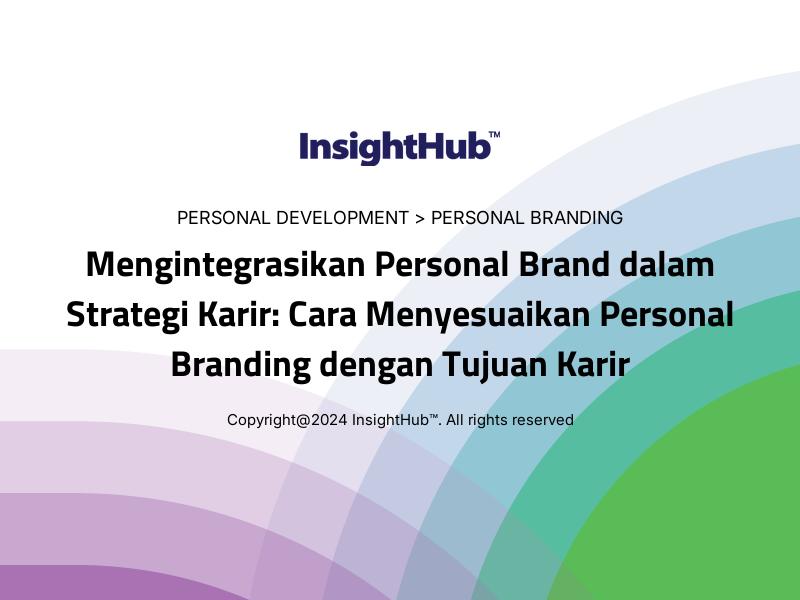 InsightHub™

PERSONAL DEVELOPMENT > PERSONAL BRANDING

Mengintegrasikan Personal Brand dalam Strategi Karir: Cara Menyesuaikan Personal Branding dengan Tujuan Karir

Copyright@2024 InsightHub™. All rights reserved